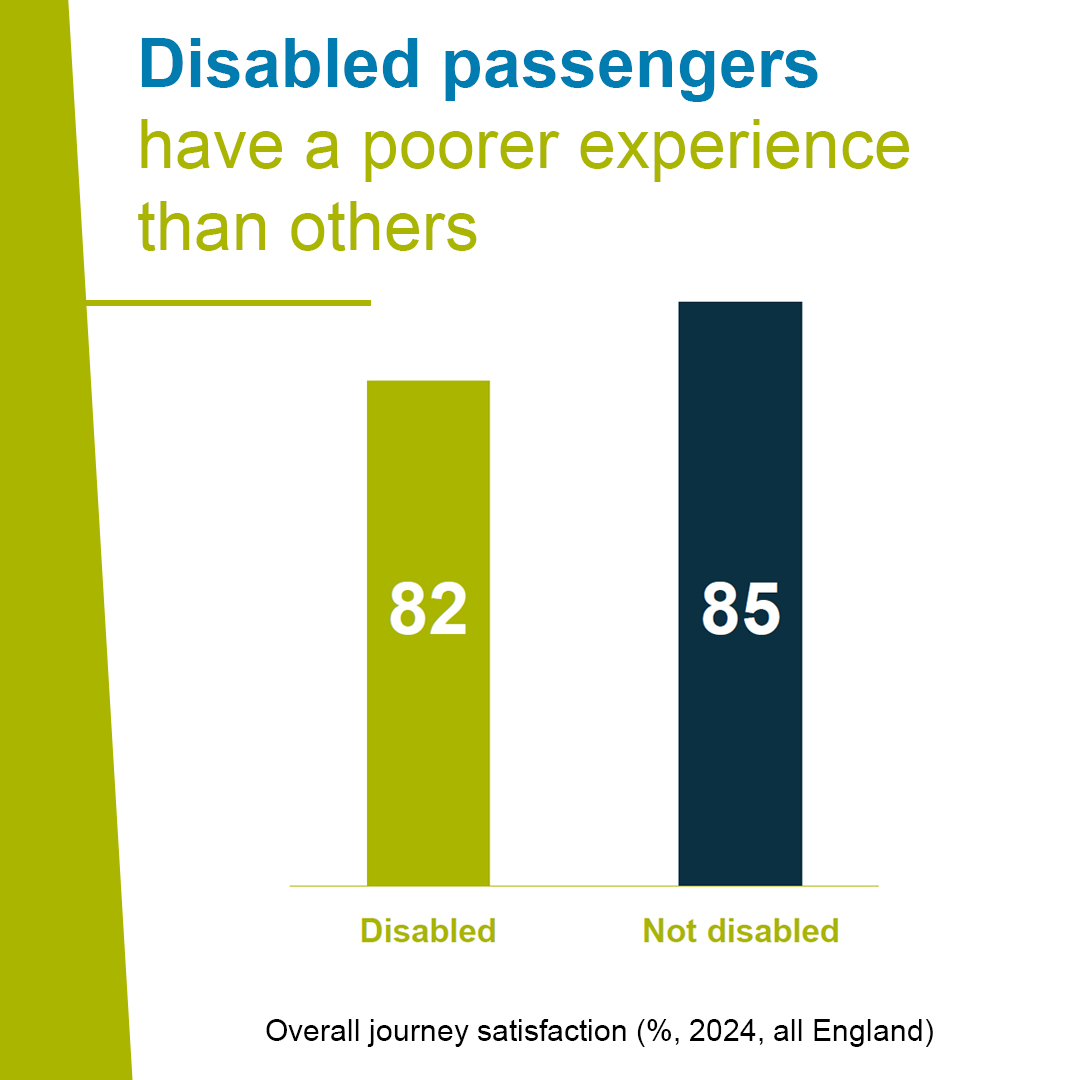 Disabled passengers have a poorer experience than others

82

85

Disabled

Not disabled

Overall journey satisfaction (%, 2024, all England)